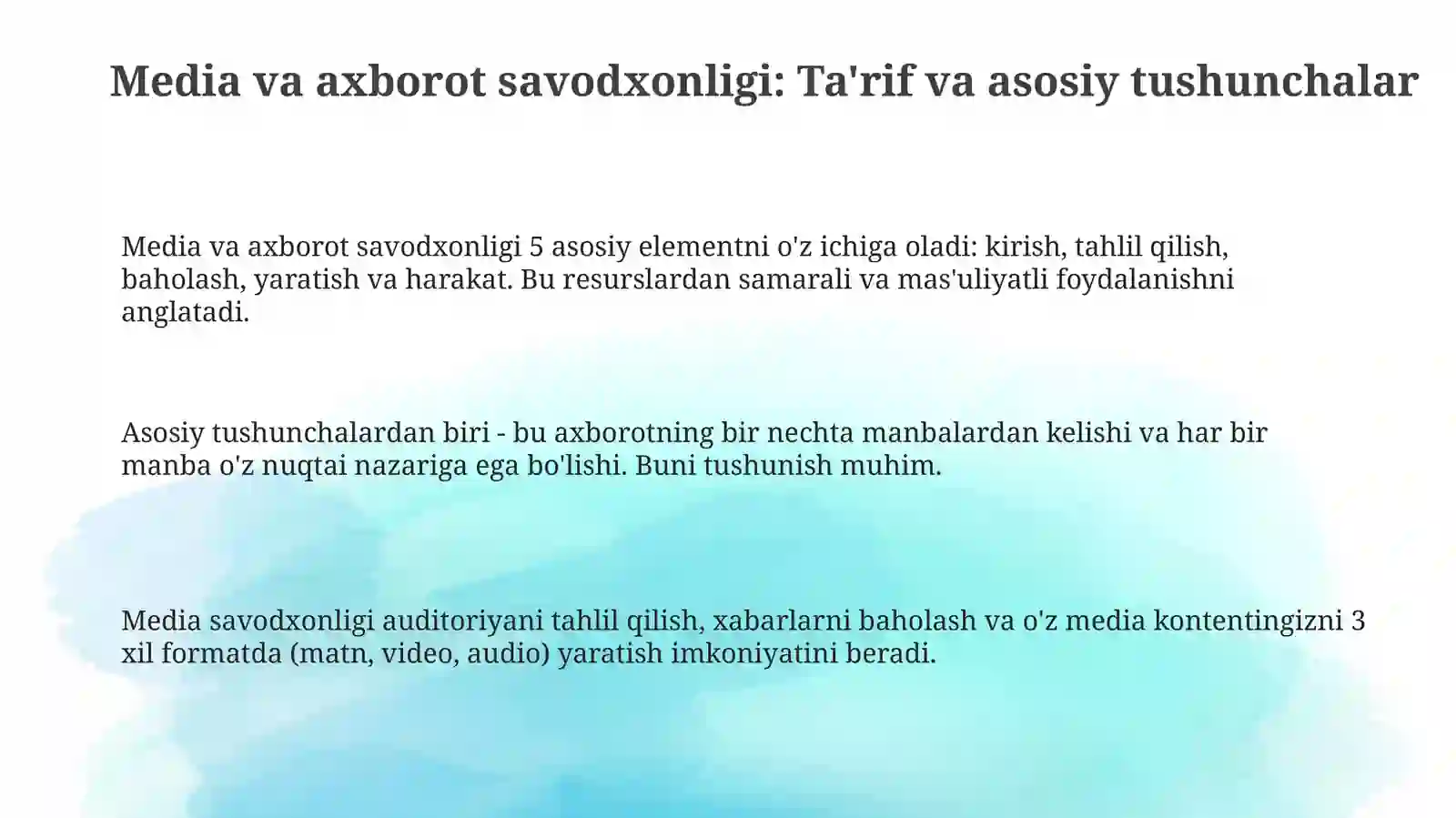 Media va axborot savodxonligi: Ta'rif va asosiy tushunchalar

Media va axborot savodxonligi 5 asosiy elementni o'z ichiga oladi: kirish, tahlil qilish, baholash, yaratish va harakat. Bu resurslardan samarali va mas'uliyatli foydalanishni anglatadi.

Asosiy tushunchalardan biri - bu axborotning bir nechta manbalardan kelishi va har bir manba o'z nuqtai nazariga ega bo'lishi. Buni tushunish muhim.

Media savodxonligi auditoriyani tahlil qilish, xabarlarni baholash va o'z media kontentingizni 3 xil formatda (matn, video, audio) yaratish imkoniyatini beradi.